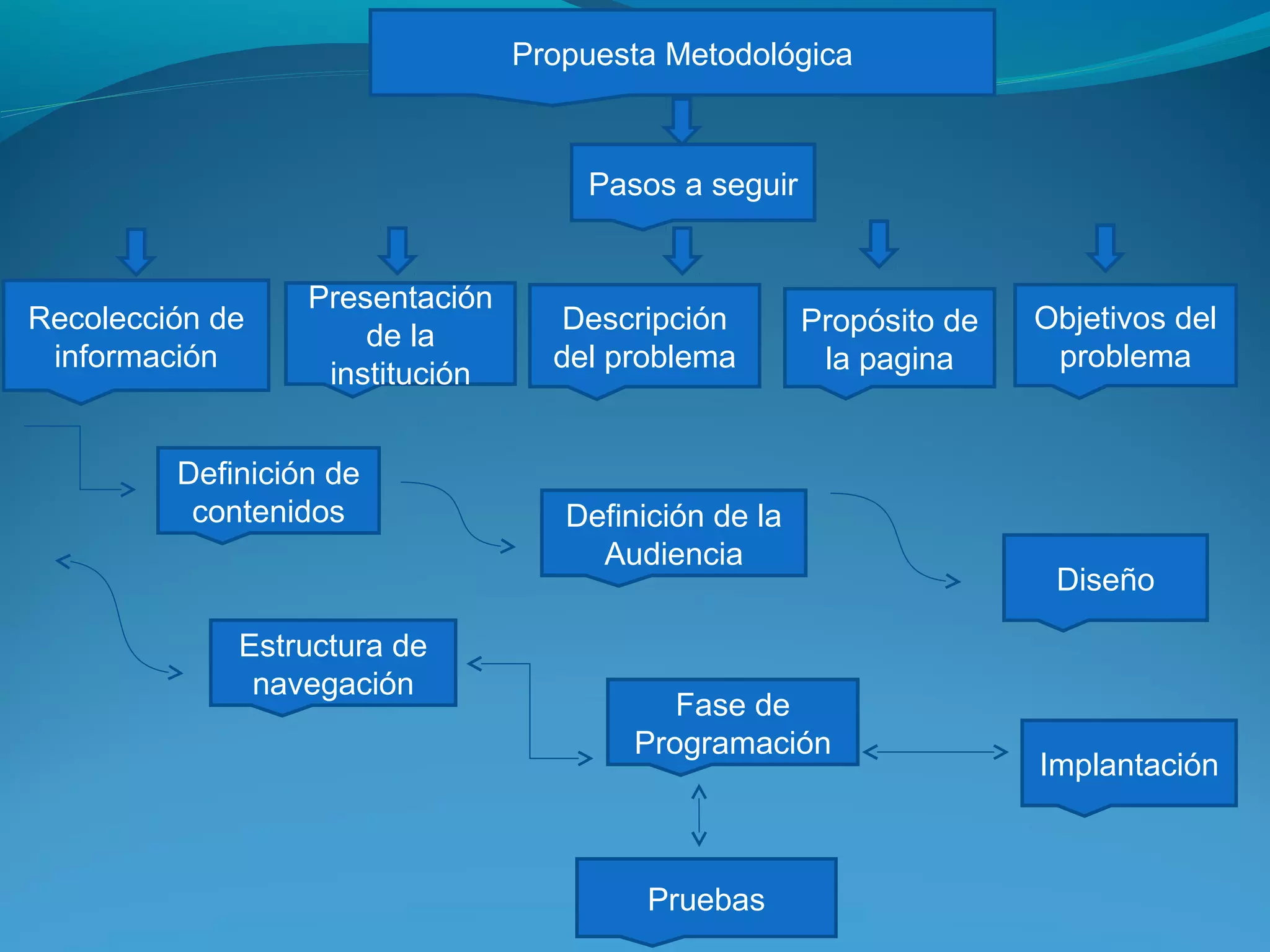 Propuesta Metodológica

Pasos a seguir

Recolección de información

Presentación de la institución

Descripción del problema

Propósito de la pagina

Objetivos del problema

Definición de contenidos

Definición de la Audiencia

Diseño

Estructura de navegación

Fase de Programación

Implantación

Pruebas